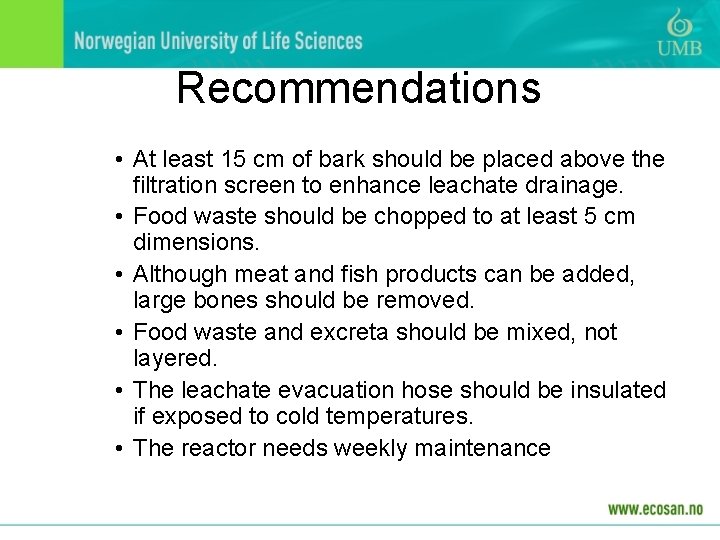 Norwegian University of Life Sciences

UMB

Recommendations

• At least 15 cm of bark should be placed above the filtration screen to enhance leachate drainage.
• Food waste should be chopped to at least 5 cm dimensions.
• Although meat and fish products can be added, large bones should be removed.
• Food waste and excreta should be mixed, not layered.
• The leachate evacuation hose should be insulated if exposed to cold temperatures.
• The reactor needs weekly maintenance

www.ecosan.no